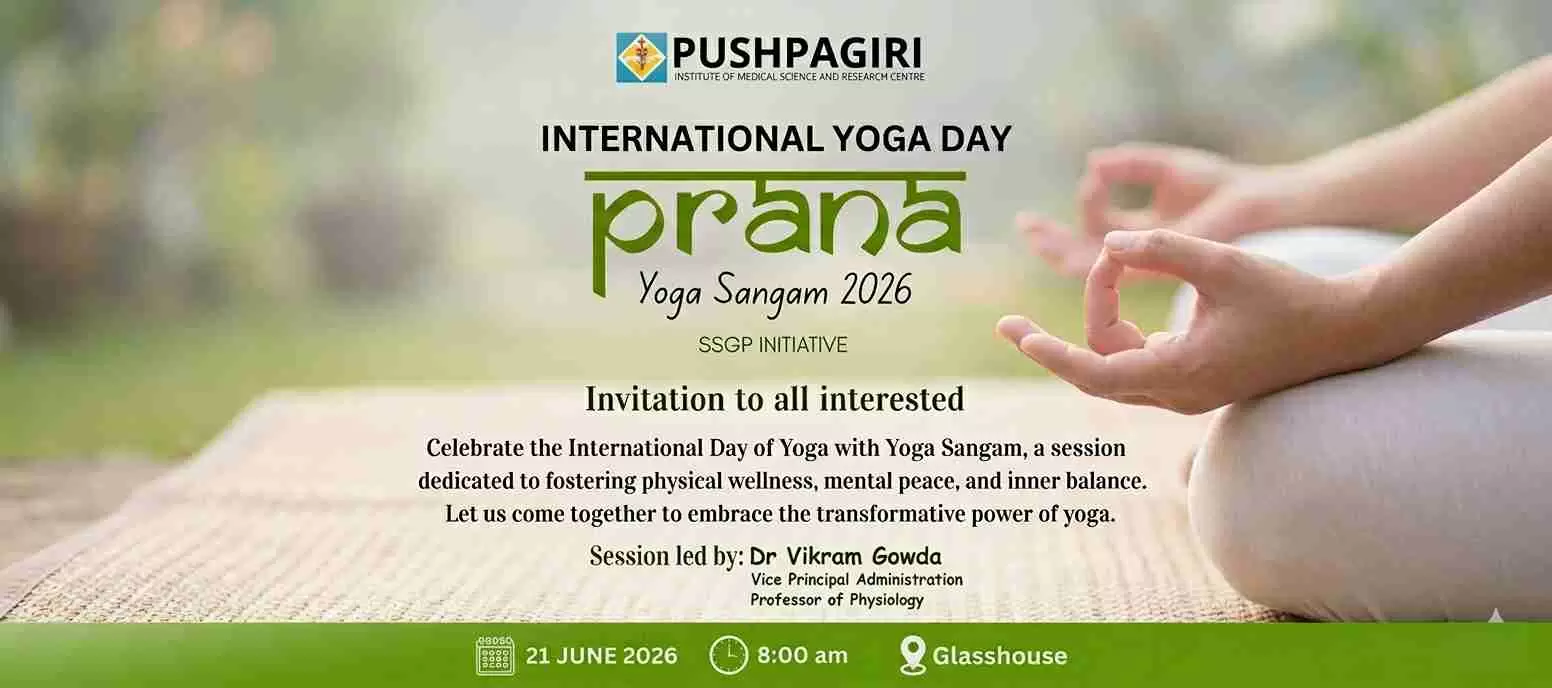 PUSHPAGIRI
INSTITUTE OF MEDICAL SCIENCE AND RESEARCH CENTRE

INTERNATIONAL YOGA DAY

prana

Yoga Sangam 2026

SSGP INITIATIVE

Invitation to all interested

Celebrate the International Day of Yoga with Yoga Sangam, a session dedicated to fostering physical wellness, mental peace, and inner balance. Let us come together to embrace the transformative power of yoga.

Session led by: Dr Vikram Gowda
Vice Principal Administration
Professor of Physiology

21 JUNE 2026 8:00 am Glasshouse